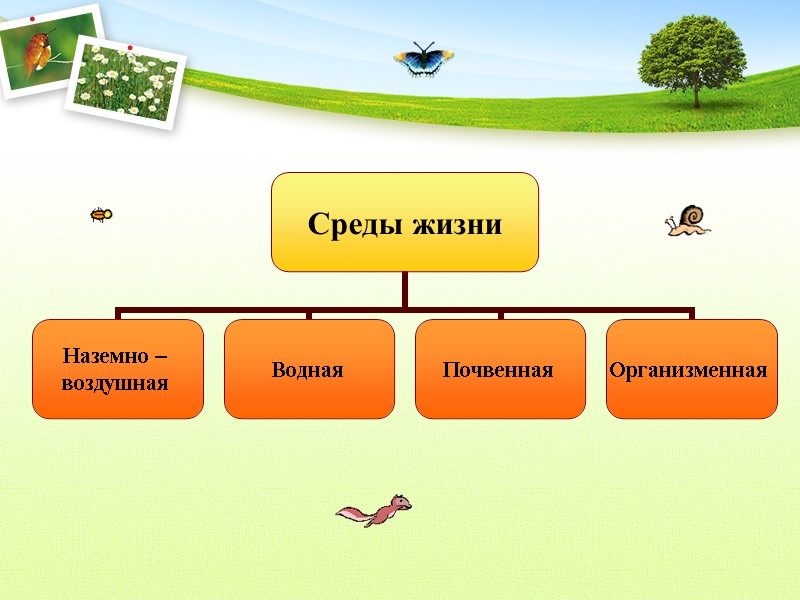 Среды жизни

Наземно – воздушная

Водная

Почвенная

Организменная